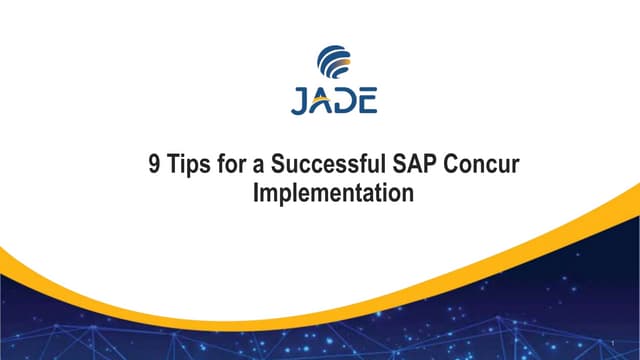 JADE

9 Tips for a Successful SAP Concur Implementation

1